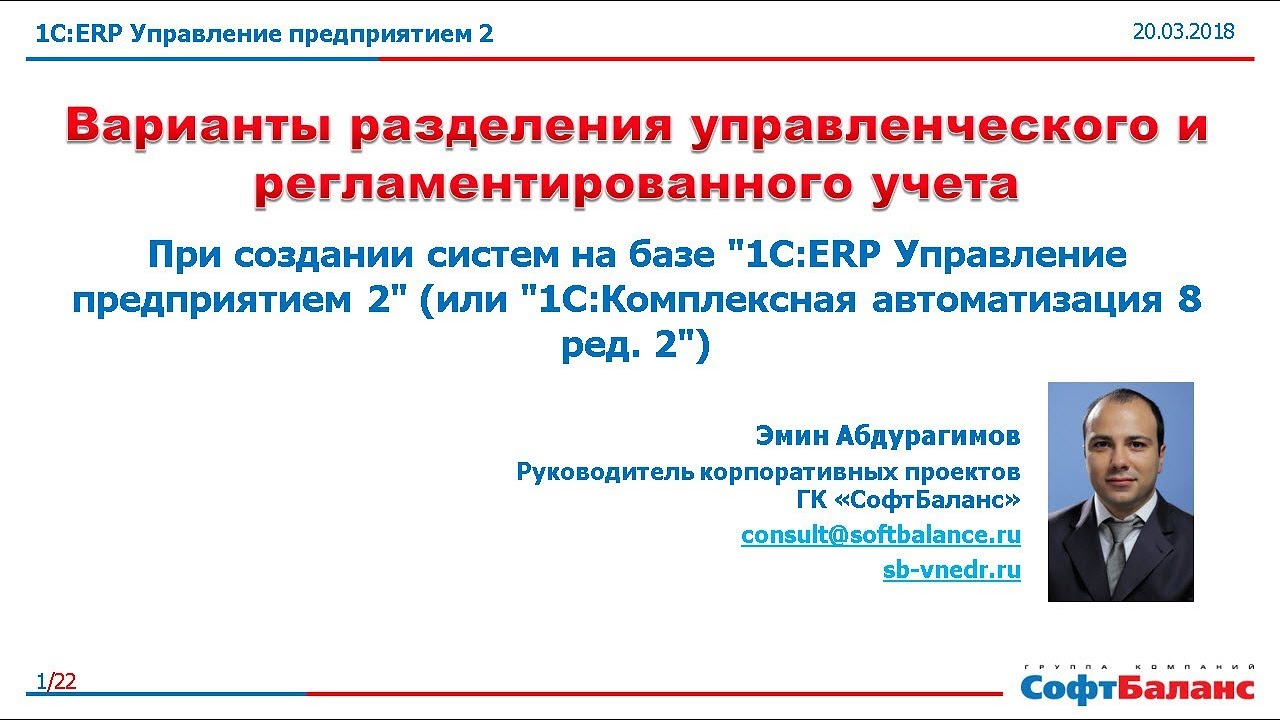 1С:ERP Управление предприятием 2

20.03.2018

Варианты разделения управленческого и регламентированного учета

При создании систем на базе "1С:ERP Управление предприятием 2" (или "1С:Комплексная автоматизация 8 ред. 2")

Эмин Абдурагимов

Руководитель корпоративных проектов ГК «СофтБаланс»

consult@softbalance.ru

sb-vnedr.ru

1/22

ГРУППА КОМПАНИЙ
СофтБаланс